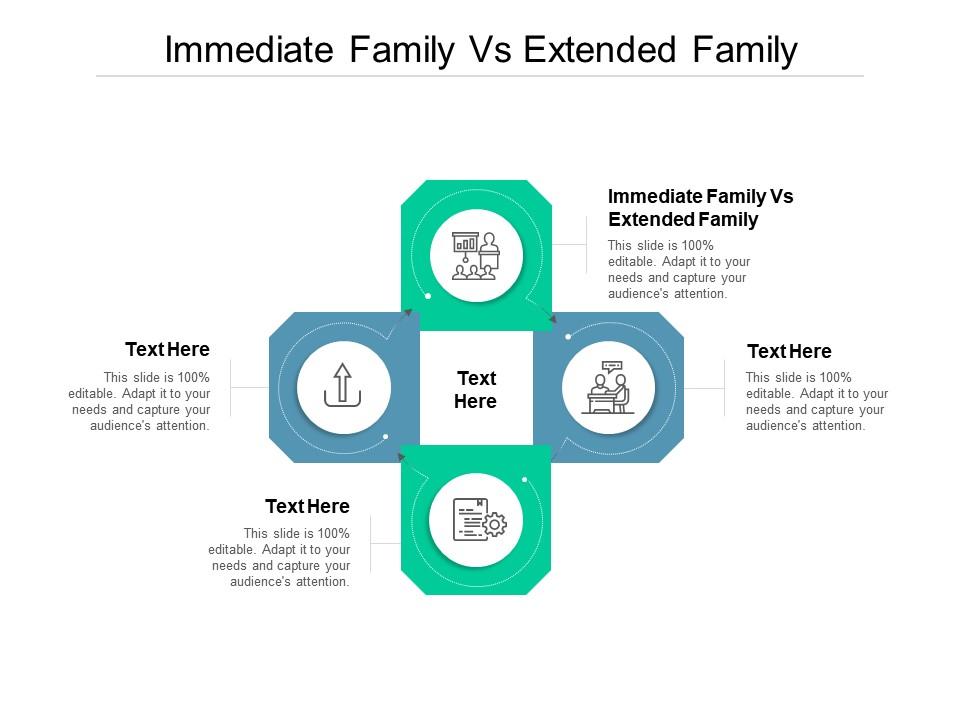 Immediate Family Vs Extended Family

Immediate Family Vs Extended Family

This slide is 100% editable. Adapt it to your needs and capture your audience's attention.

Text Here

This slide is 100% editable. Adapt it to your needs and capture your audience's attention.

Text Here

Text Here

This slide is 100% editable. Adapt it to your needs and capture your audience's attention.

Text Here

This slide is 100% editable. Adapt it to your needs and capture your audience's attention.